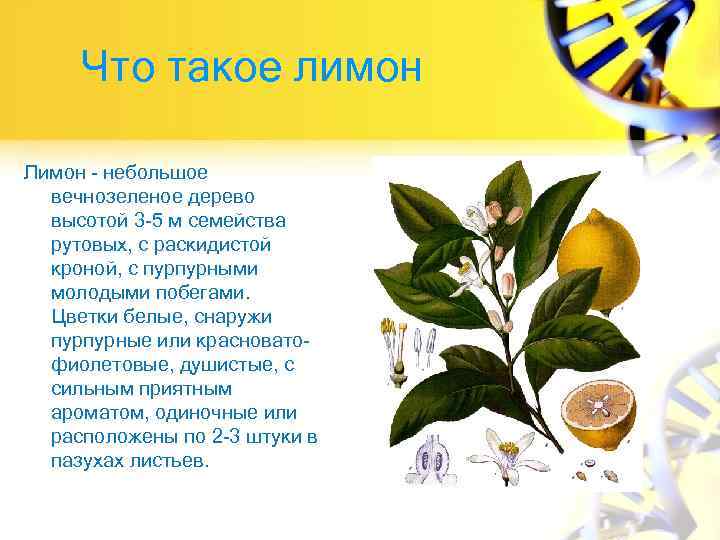 Что такое лимон

Лимон - небольшое вечнозеленое дерево высотой 3-5 м семейства рутовых, с раскидистой кроной, с пурпурными молодыми побегами. Цветки белые, снаружи пурпурные или красновато-фиолетовые, душистые, с сильным приятным ароматом, одиночные или расположены по 2-3 штуки в пазухах листьев.